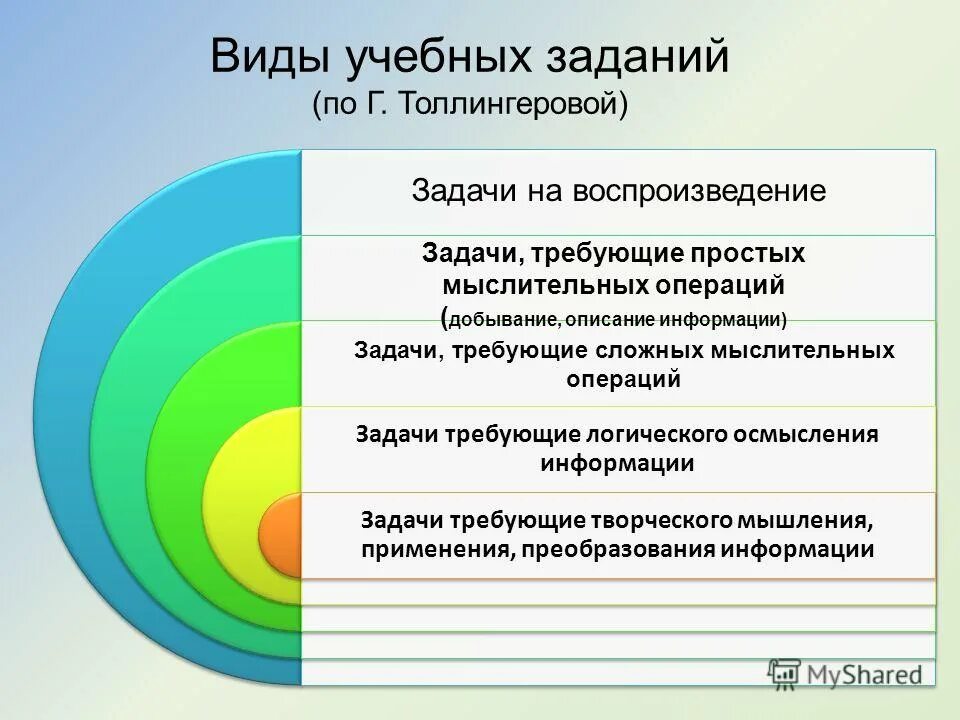 Виды учебных заданий
(по Г. Толлингеровой)

Задачи на воспроизведение

Задачи, требующие простых мыслительных операций
(добывание, описание информации)

Задачи, требующие сложных мыслительных операций

Задачи требующие логического осмысления информации

Задачи требующие творческого мышления, применения, преобразования информации

MyShared